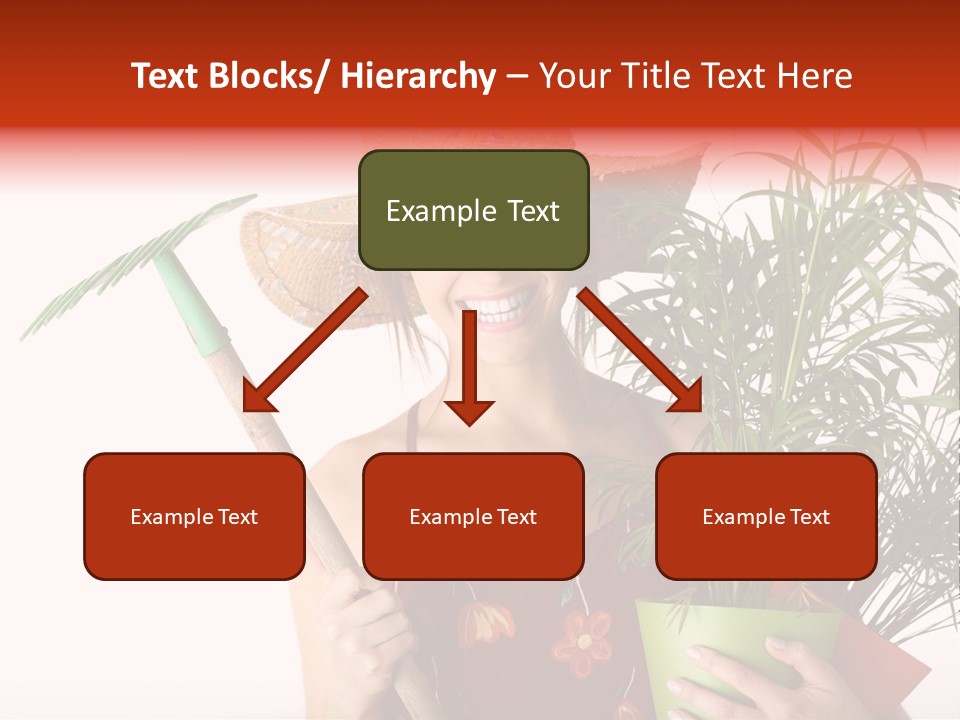 Text Blocks/ Hierarchy – Your Title Text Here

Example Text

Example Text

Example Text

Example Text